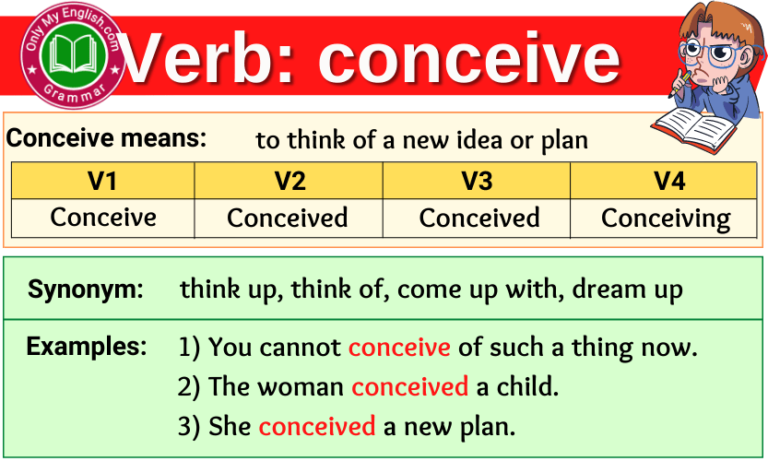 Only My English.com
Grammar

Verb: conceive

Conceive means: to think of a new idea or plan

| V1 | V2 | V3 | V4 |
|---|---|---|---|
| Conceive | Conceived | Conceived | Conceiving |

Synonym: think up, think of, come up with, dream up

Examples: 1) You cannot conceive of such a thing now.
2) The woman conceived a child.
3) She conceived a new plan.